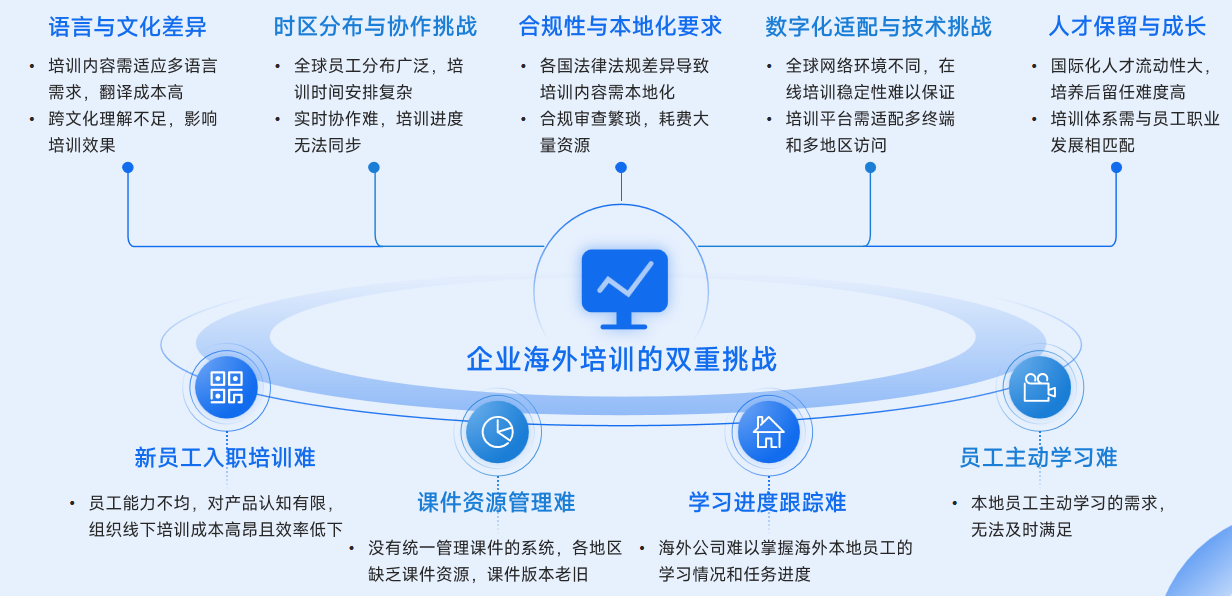 语言与文化差异

• 培训内容需适应多语言需求，翻译成本高
• 跨文化理解不足，影响培训效果

时区分布与协作挑战

• 全球员工分布广泛，培训时间安排复杂
• 实时协作难，培训进度无法同步

合规性与本地化要求

• 各国法律法规差异导致培训内容需本地化
• 合规审查繁琐，耗费大量资源

数字化适配与技术挑战

• 全球网络环境不同，在线培训稳定性难以保证
• 培训平台需适配多终端和多地区访问

人才保留与成长

• 国际化人才流动性大，培养后留任难度高
• 培训体系需与员工职业发展相匹配

企业海外培训的双重挑战

新员工入职培训难

• 员工能力不均，对产品认知有限，组织线下培训成本高昂且效率低下

课件资源管理难

• 没有统一管理课件的系统，各地区缺乏课件资源，课件版本老旧

学习进度跟踪难

• 海外公司难以掌握海外本地员工的学习情况和任务进度

员工主动学习难

• 本地员工主动学习的需求，无法及时满足